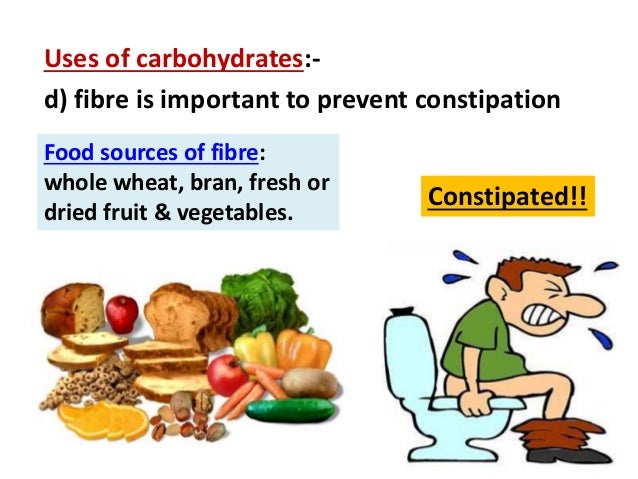 Uses of carbohydrates:-

d) fibre is important to prevent constipation

Food sources of fibre:
whole wheat, bran, fresh or dried fruit & vegetables.

Constipated!!